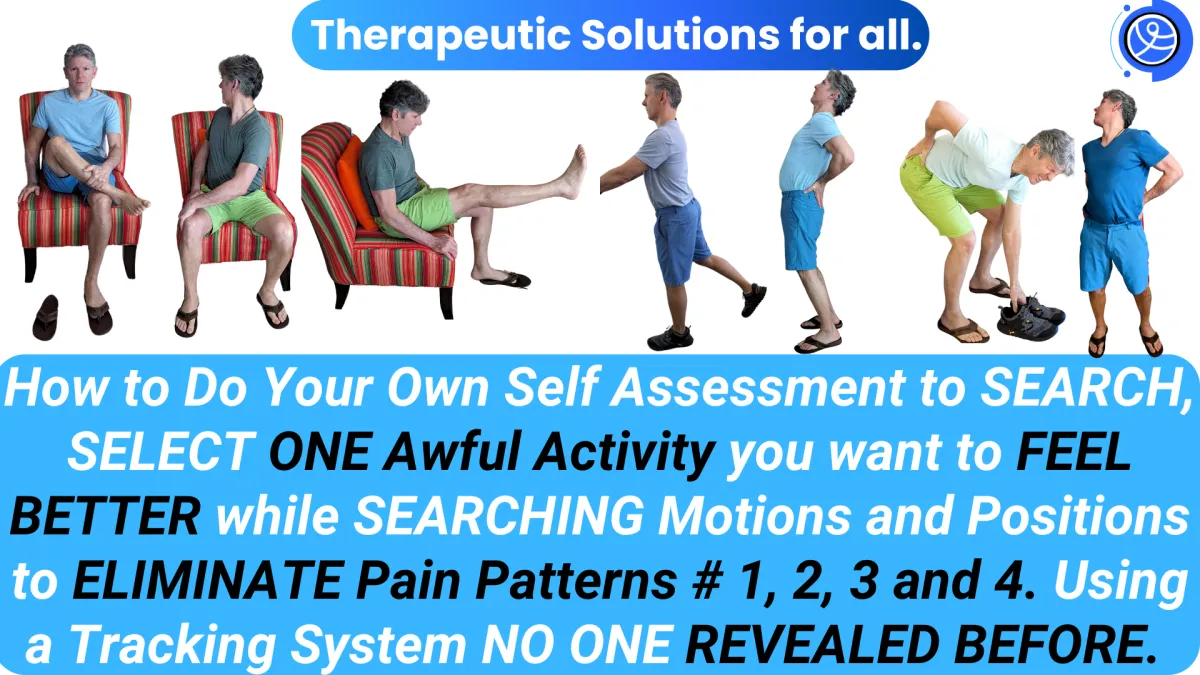 Therapeutic Solutions for all.

How to Do Your Own Self Assessment to SEARCH, SELECT ONE Awful Activity you want to FEEL BETTER while SEARCHING Motions and Positions to ELIMINATE Pain Patterns # 1, 2, 3 and 4. Using a Tracking System NO ONE REVEALED BEFORE.